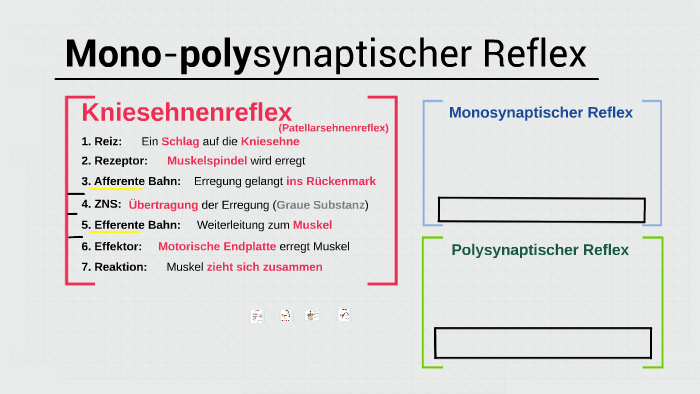 Mono-polysynaptischer Reflex

Kniesehnenreflex
(Patellarsehnenreflex)

1. Reiz: Ein Schlag auf die Kniesehne
2. Rezeptor: Muskelspindel wird erregt
3. Afferente Bahn: Erregung gelangt ins Rückenmark
4. ZNS: Übertragung der Erregung (Graue Substanz)
5. Efferente Bahn: Weiterleitung zum Muskel
6. Effektor: Motorische Endplatte erregt Muskel
7. Reaktion: Muskel zieht sich zusammen

Monosynaptischer Reflex

Polysynaptischer Reflex